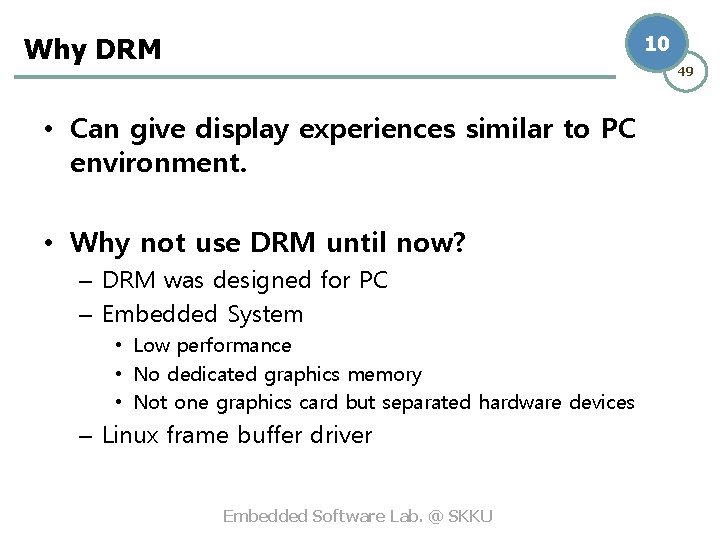 Why DRM

10

49

• Can give display experiences similar to PC environment.

• Why not use DRM until now?
– DRM was designed for PC
– Embedded System
• Low performance
• No dedicated graphics memory
• Not one graphics card but separated hardware devices
– Linux frame buffer driver

Embedded Software Lab. @ SKKU